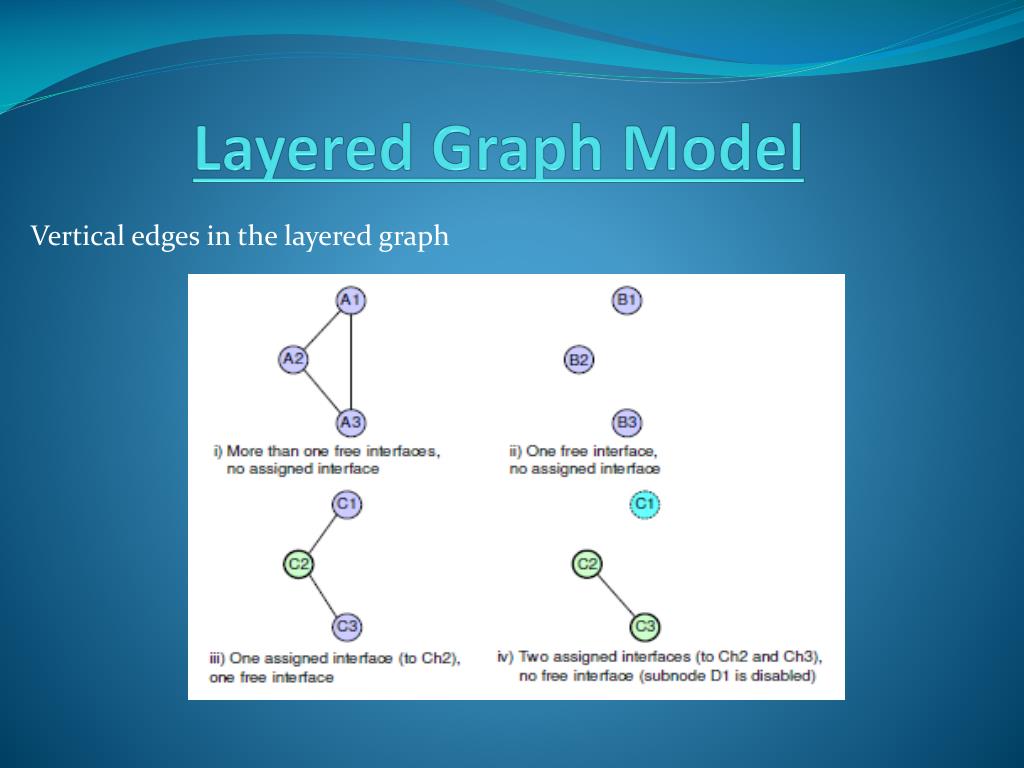 Layered Graph Model

Vertical edges in the layered graph

A1

A2

A3

i) More than one free interfaces, no assigned interface

B1

B2

B3

ii) One free interface, no assigned interface

C1

C2

C3

iii) One assigned interface (to Ch2), one free interface

C1

C2

C3

iv) Two assigned interfaces (to Ch2 and Ch3), no free interface (subnode D1 is disabled)